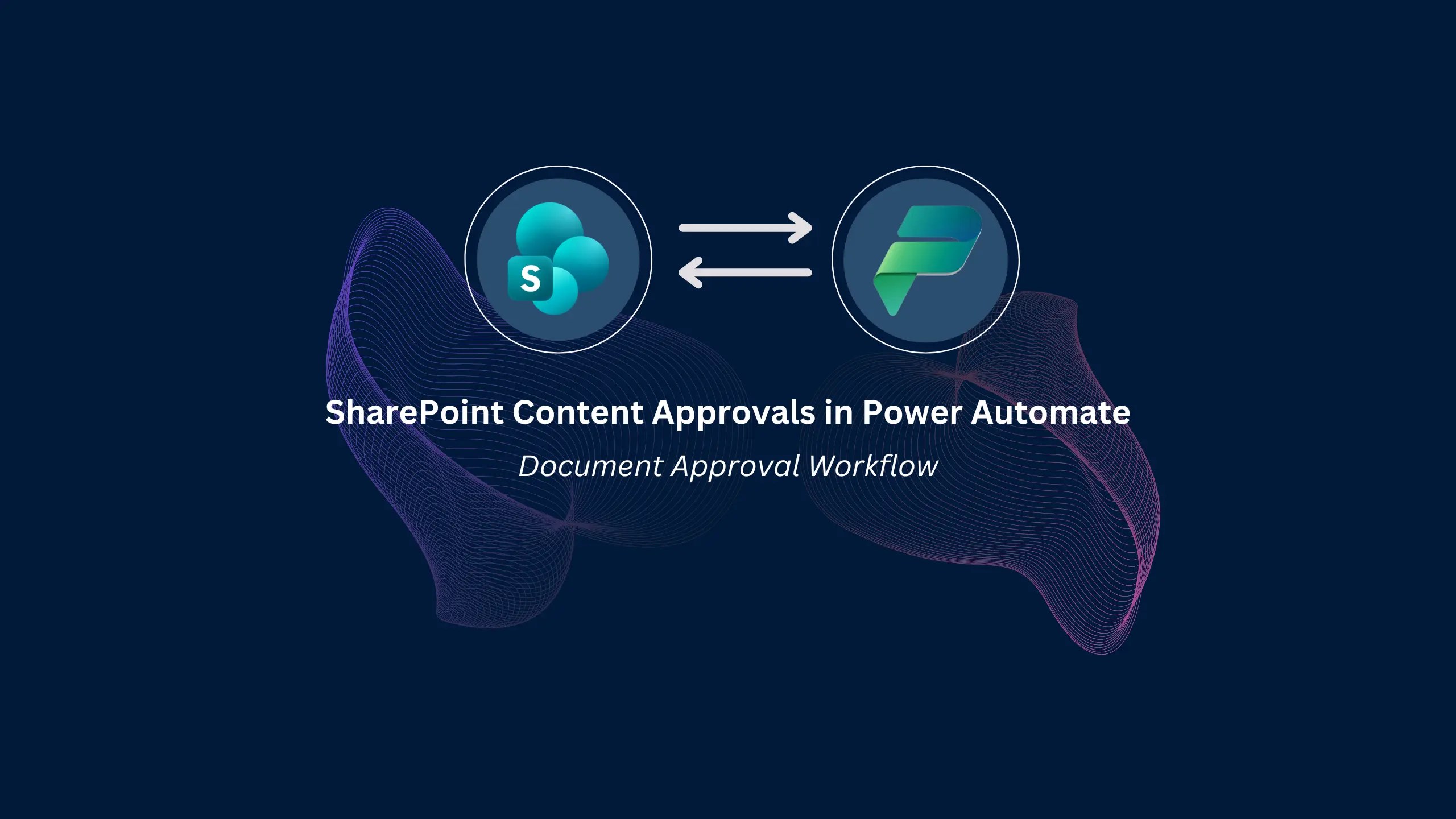 S

SharePoint Content Approvals in Power Automate

Document Approval Workflow